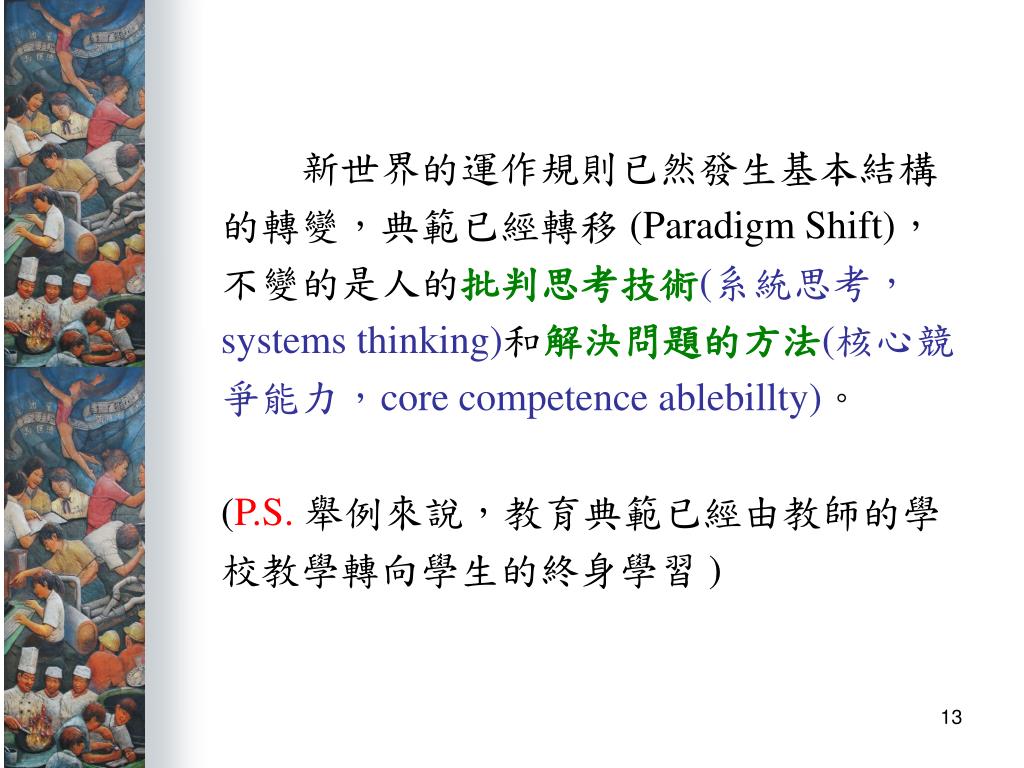 新世界的運作規則已然發生基本結構的轉變，典範已經轉移 (Paradigm Shift)，不變的是人的批判思考技術(系統思考，systems thinking)和解決問題的方法(核心競爭能力，core competence ablebillty)。

(P.S. 舉例來說，教育典範已經由教師的學校教學轉向學生的終身學習 )

13